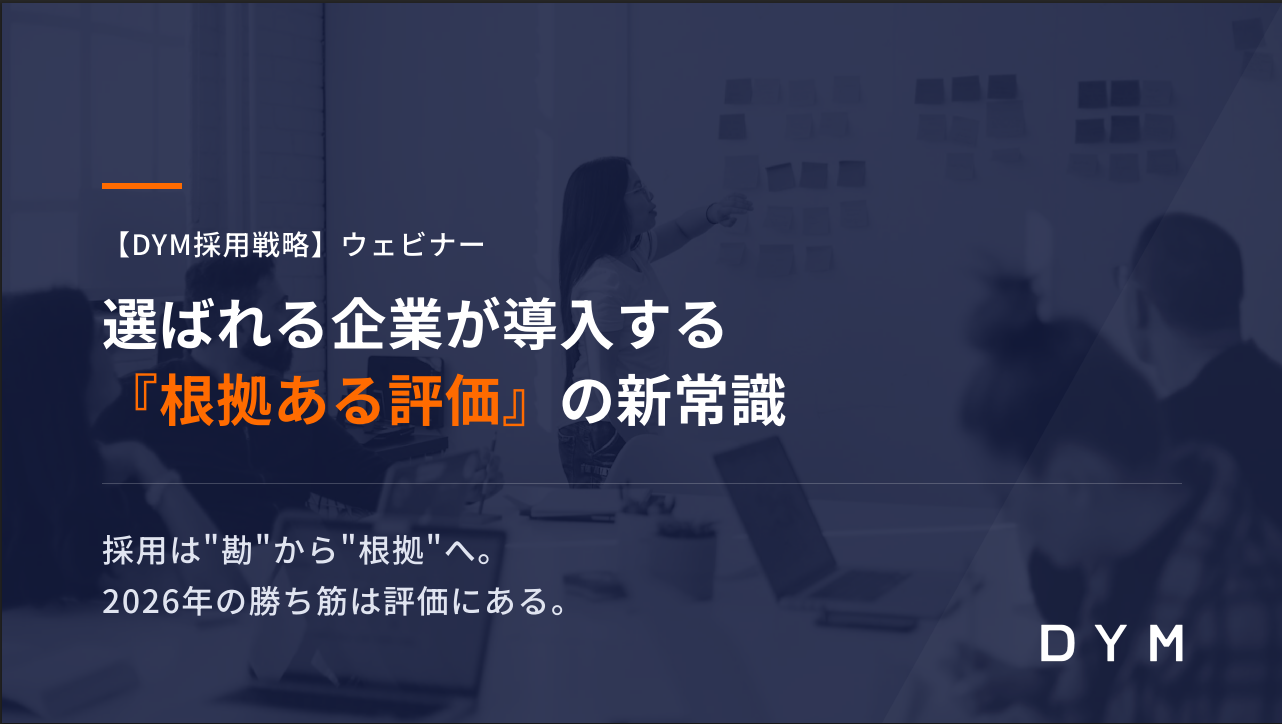 【DYM採用戦略】ウェビナー

選ばれる企業が導入する
『根拠ある評価』の新常識

採用は"勘"から"根拠"へ。
2026年の勝ち筋は評価にある。

DYM